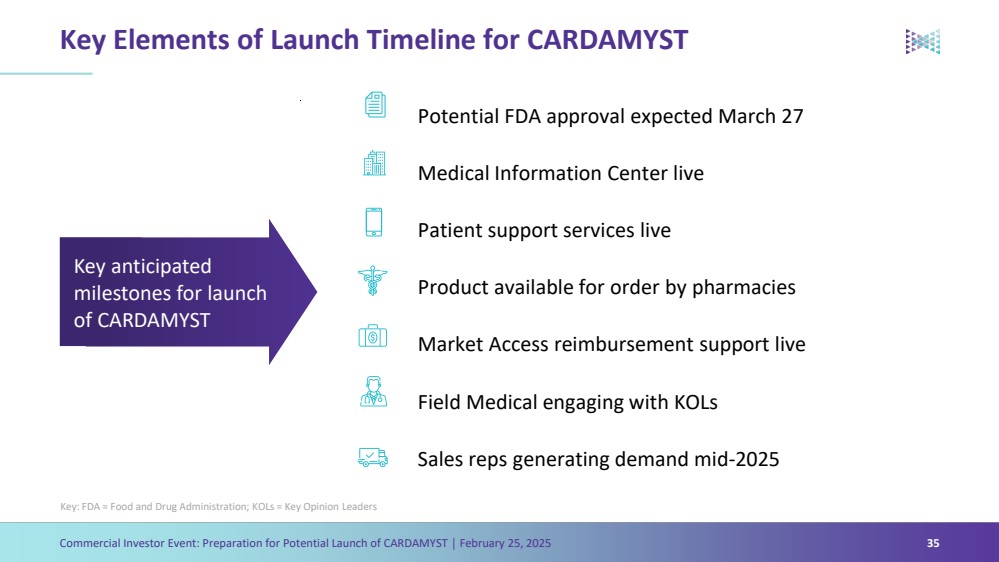 Key Elements of Launch Timeline for CARDAMYST

Key anticipated milestones for launch of CARDAMYST

Potential FDA approval expected March 27

Medical Information Center live

Patient support services live

Product available for order by pharmacies

Market Access reimbursement support live

Field Medical engaging with KOLs

Sales reps generating demand mid-2025

Key: FDA = Food and Drug Administration; KOLs = Key Opinion Leaders

Commercial Investor Event: Preparation for Potential Launch of CARDAMYST | February 25, 2025

35